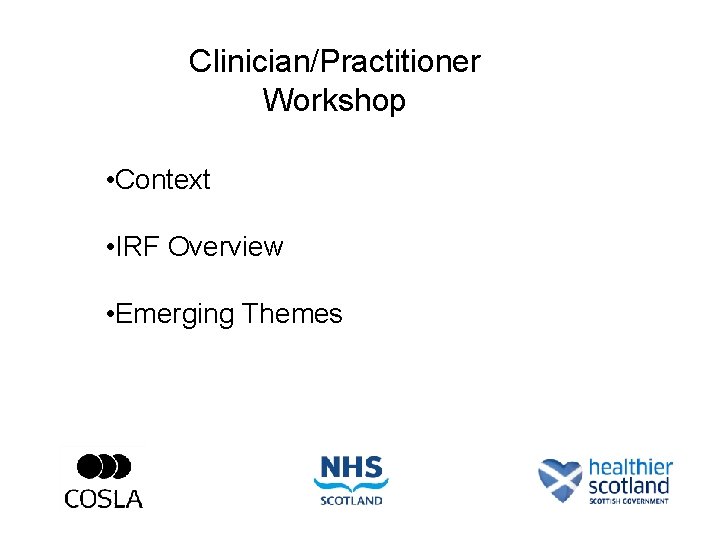 Clinician/Practitioner Workshop

•Context

•IRF Overview

•Emerging Themes

COSLA

NHS SCOTLAND

healthier scotland
SCOTTISH GOVERNMENT